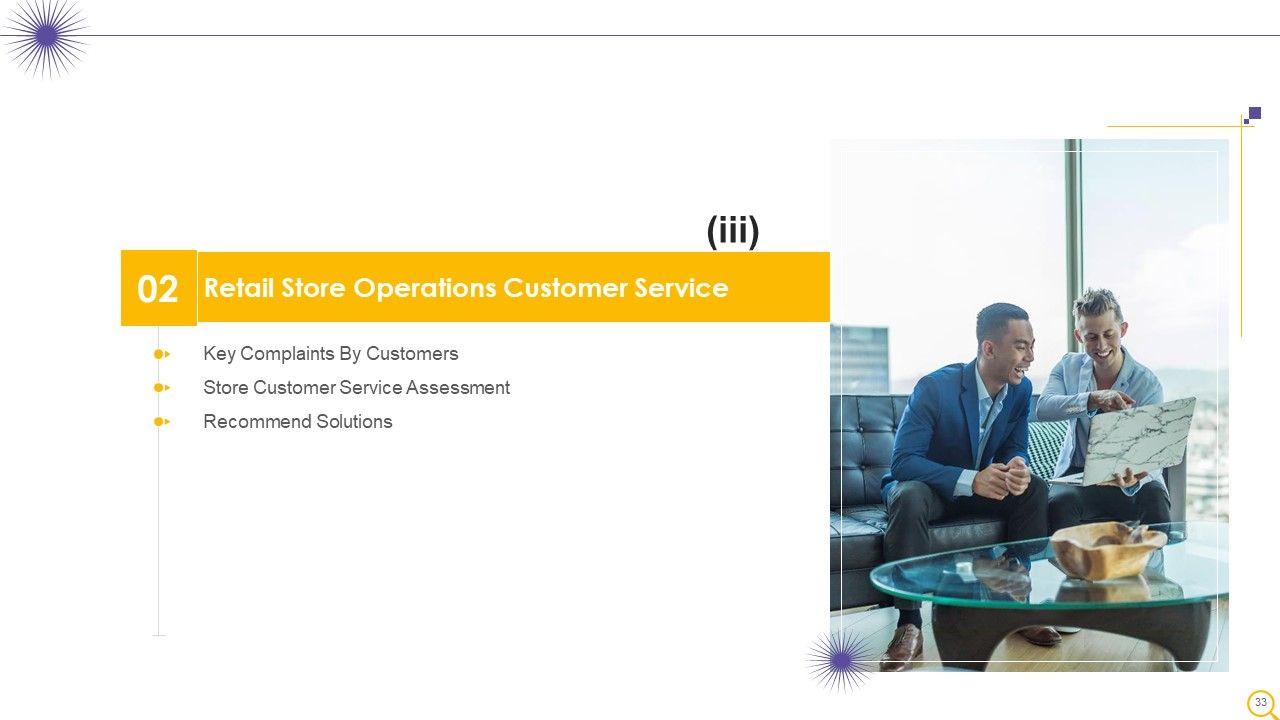 (iii)

02

Retail Store Operations Customer Service

Key Complaints By Customers

Store Customer Service Assessment

Recommend Solutions

33